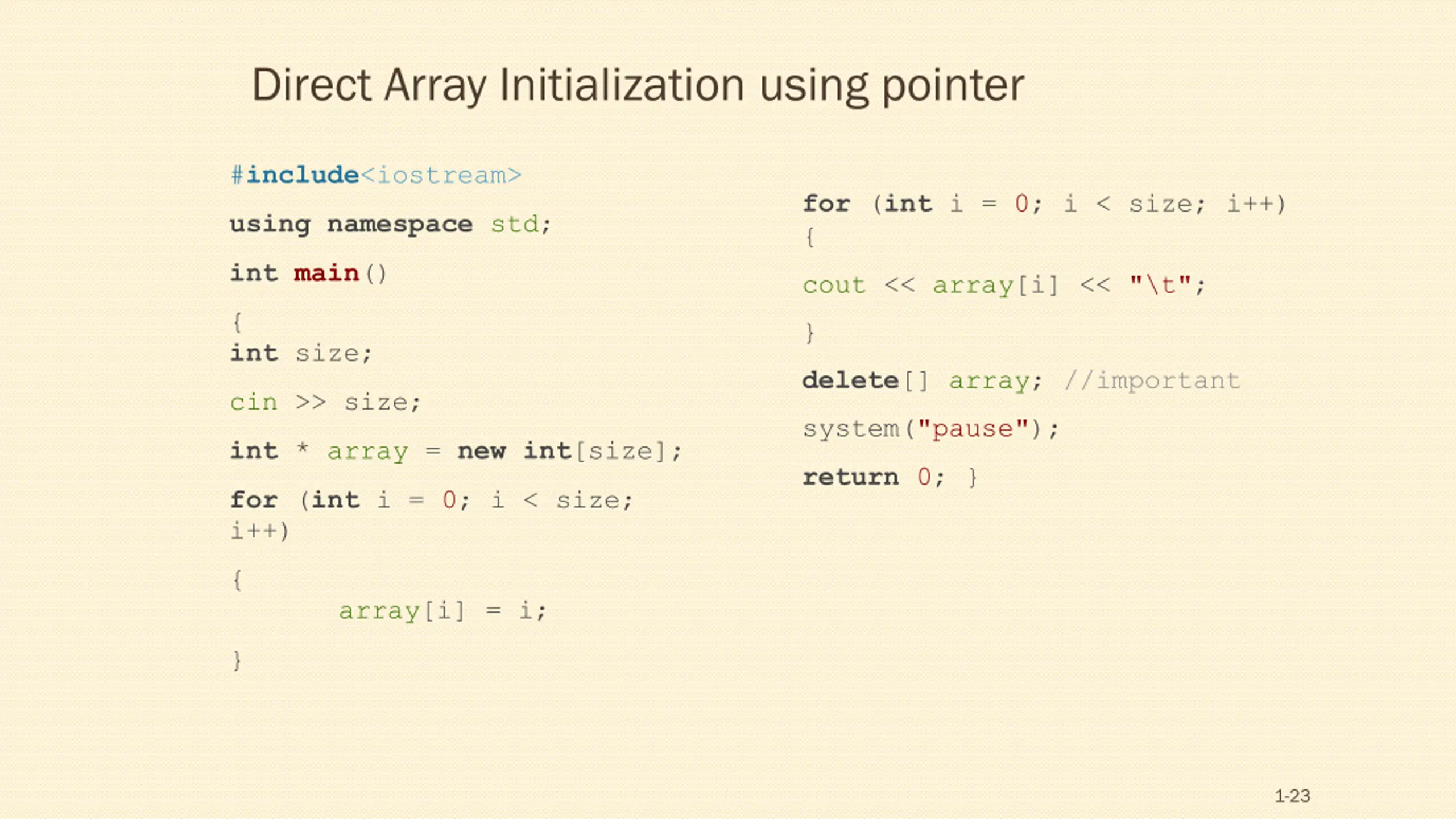 Direct Array Initialization using pointer

#include<iostream>

using namespace std;

int main()

{
int size;

cin >> size;

int * array = new int[size];

for (int i = 0; i < size; i++)

{
array[i] = i;

}

for (int i = 0; i < size; i++)
{

cout << array[i] << "\t";

}

delete[] array; //important

system("pause");

return 0; }

1-23